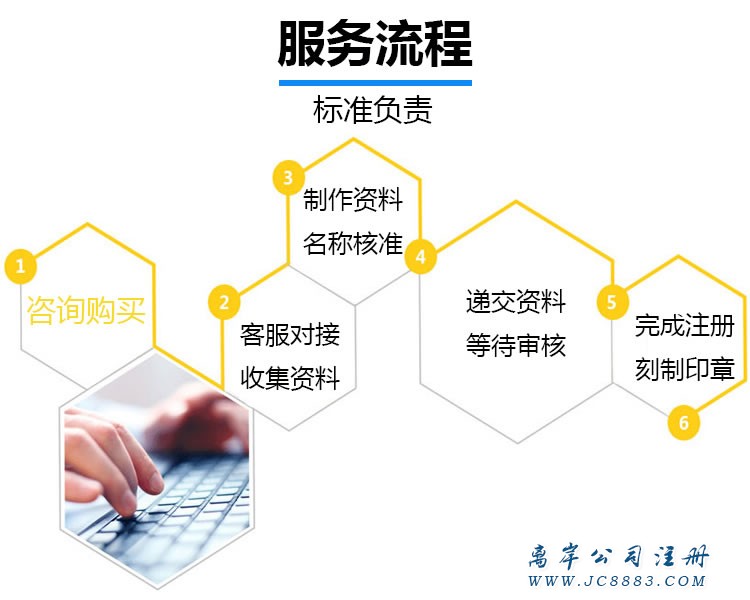 服务流程

标准负责

1
咨询购买

2
客服对接
收集资料

3
制作资料
名称核准

4
递交资料
等待审核

5
完成注册
刻制印章

6

离岸公司注册
WWW.JC8883.COM